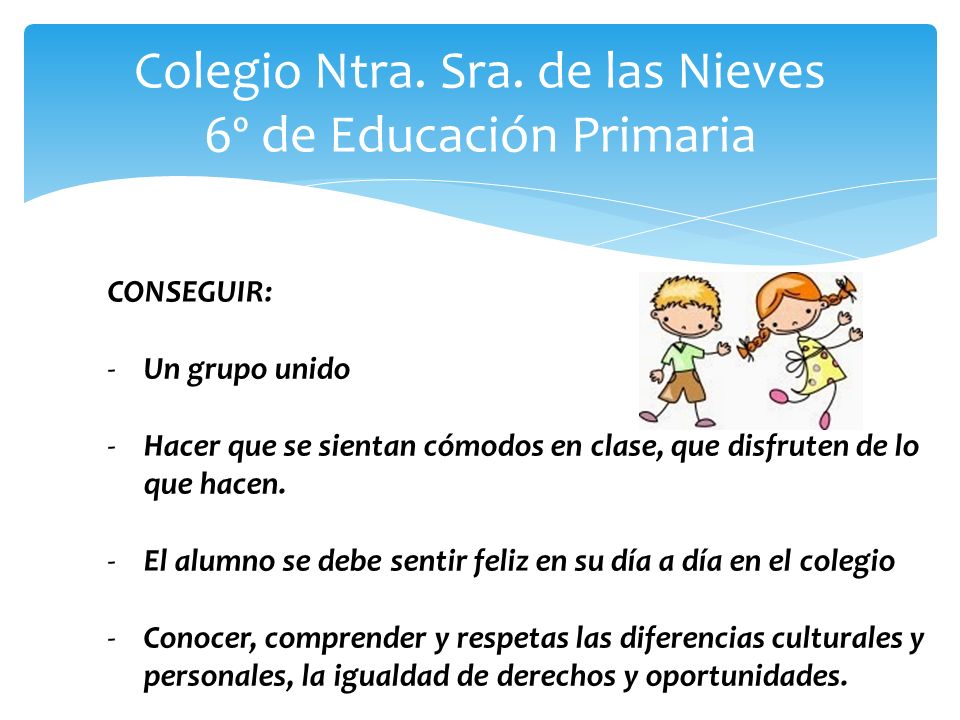 Colegio Ntra. Sra. de las Nieves
6º de Educación Primaria

CONSEGUIR:

- Un grupo unido

- Hacer que se sientan cómodos en clase, que disfruten de lo que hacen.

- El alumno se debe sentir feliz en su día a día en el colegio

- Conocer, comprender y respetas las diferencias culturales y personales, la igualdad de derechos y oportunidades.